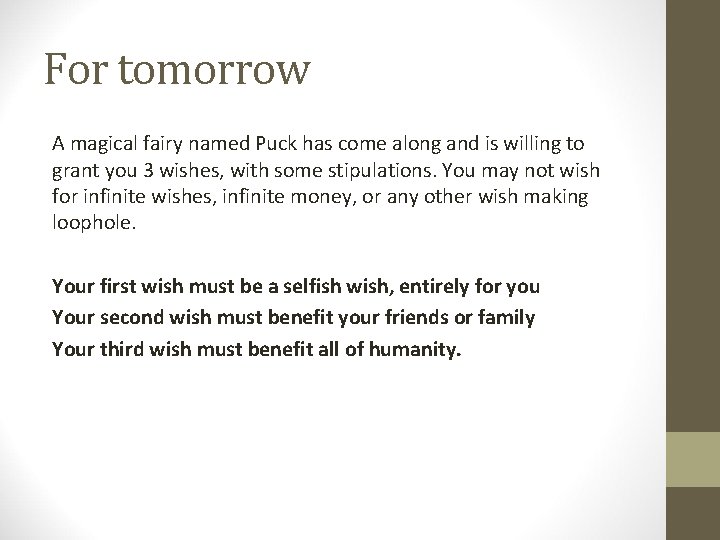 For tomorrow

A magical fairy named Puck has come along and is willing to grant you 3 wishes, with some stipulations. You may not wish for infinite wishes, infinite money, or any other wish making loophole.

Your first wish must be a selfish wish, entirely for you
Your second wish must benefit your friends or family
Your third wish must benefit all of humanity.